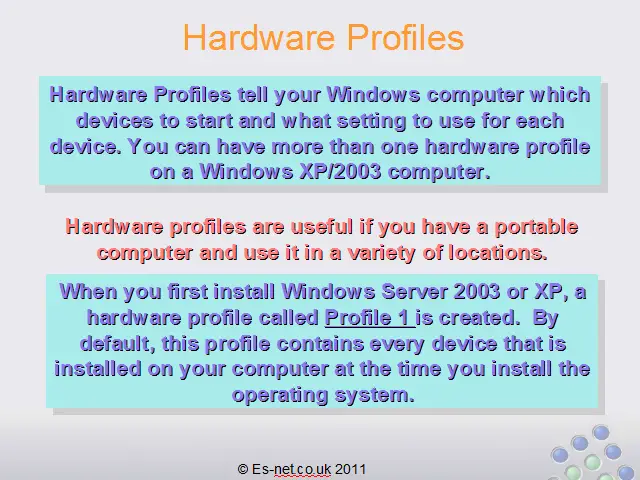 Hardware Profiles

Hardware Profiles tell your Windows computer which devices to start and what setting to use for each device. You can have more than one hardware profile on a Windows XP/2003 computer.

Hardware profiles are useful if you have a portable computer and use it in a variety of locations.

When you first install Windows Server 2003 or XP, a hardware profile called Profile 1 is created. By default, this profile contains every device that is installed on your computer at the time you install the operating system.

© Es-net.co.uk 2011